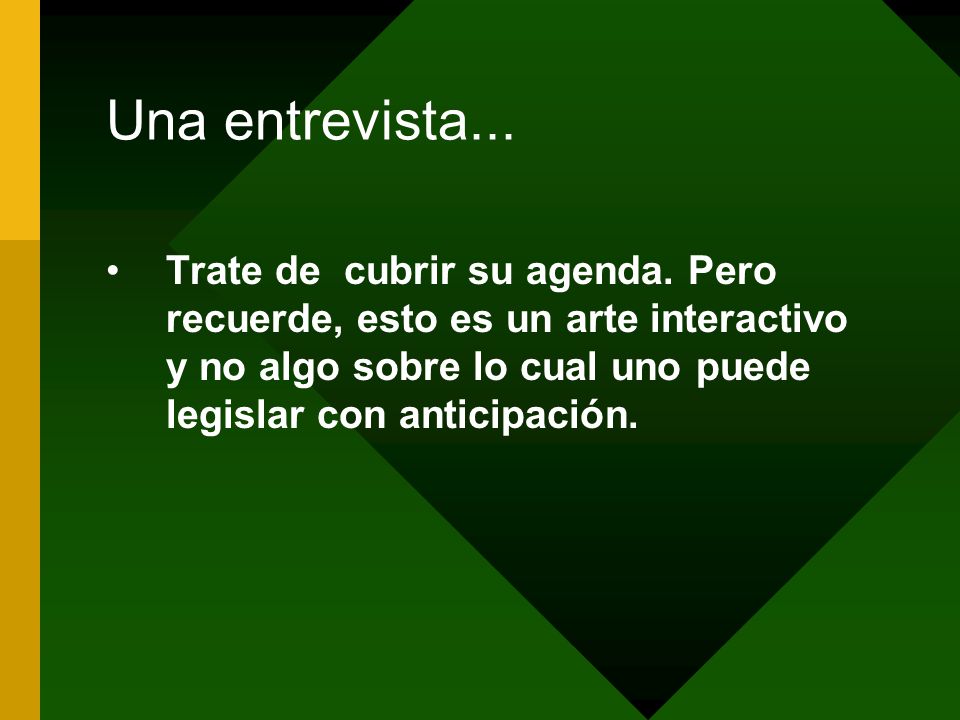 Una entrevista...

• Trate de cubrir su agenda. Pero recuerde, esto es un arte interactivo y no algo sobre lo cual uno puede legislar con anticipación.